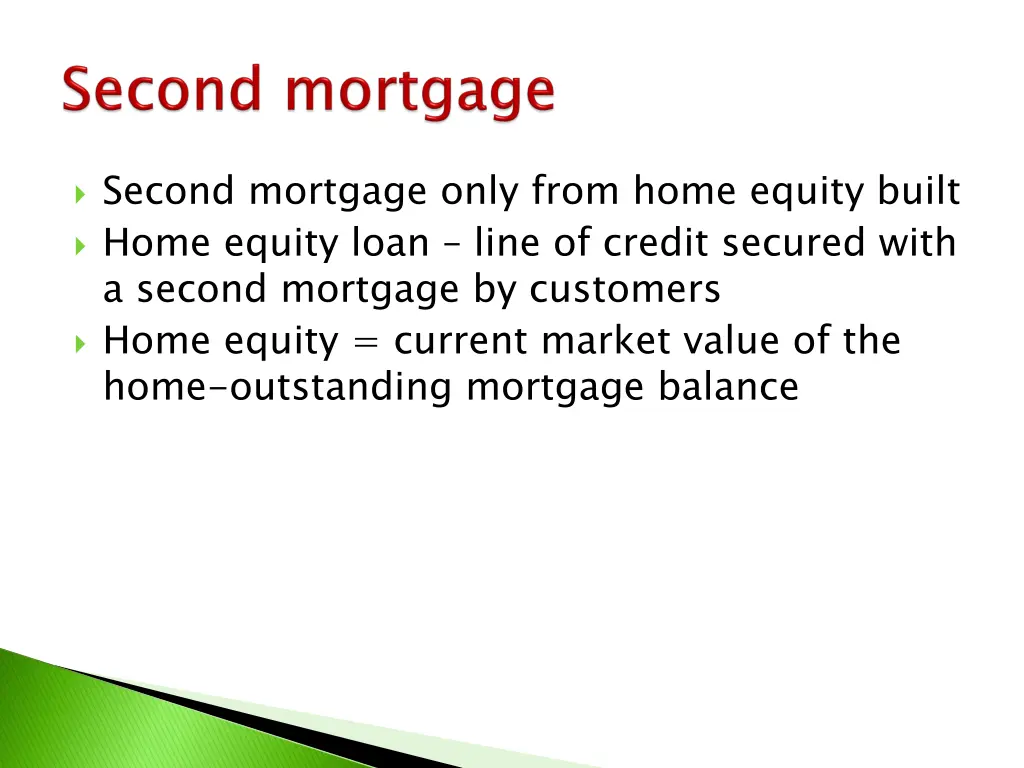 Second mortgage

Second mortgage only from home equity built

Home equity loan – line of credit secured with a second mortgage by customers

Home equity = current market value of the home-outstanding mortgage balance